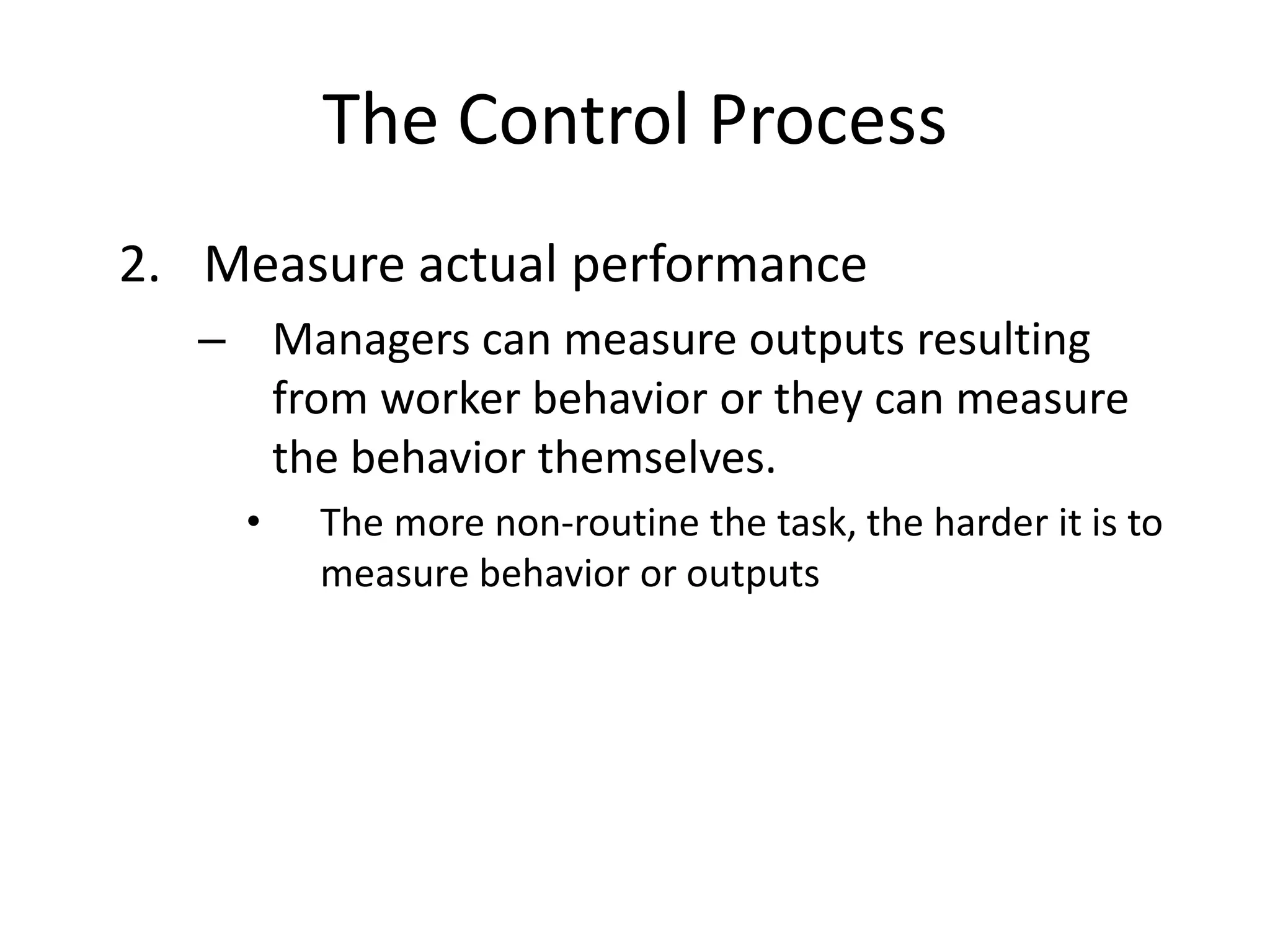 The Control Process

2. Measure actual performance

– Managers can measure outputs resulting from worker behavior or they can measure the behavior themselves.

• The more non-routine the task, the harder it is to measure behavior or outputs